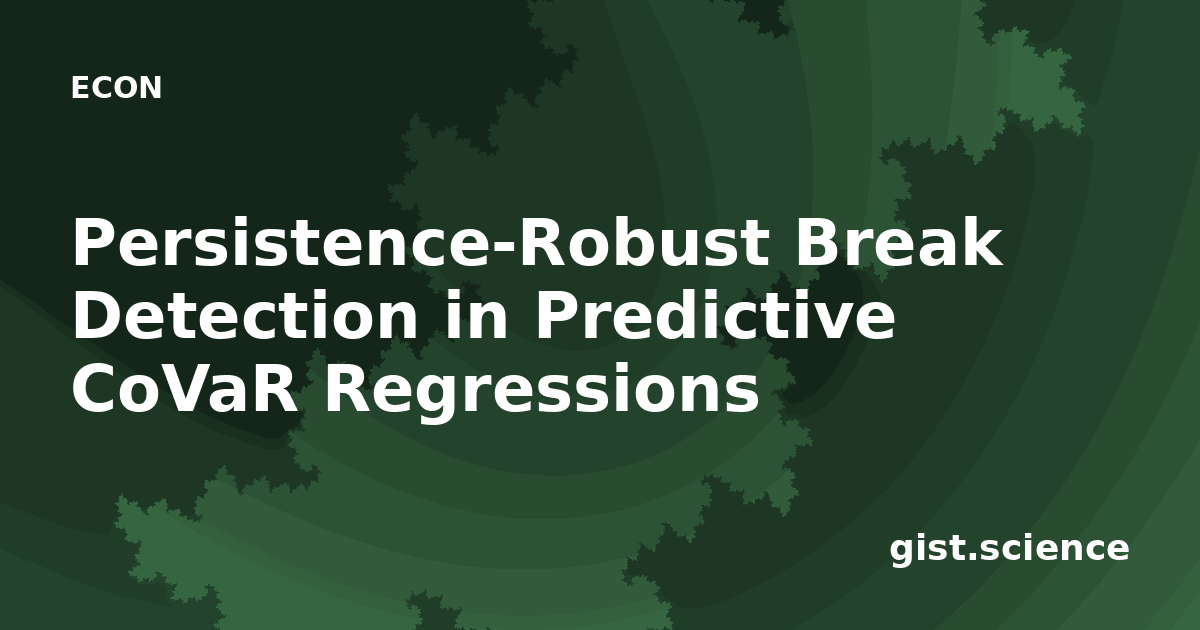 ECON

Persistence-Robust Break Detection in Predictive CoVaR Regressions

gist.science